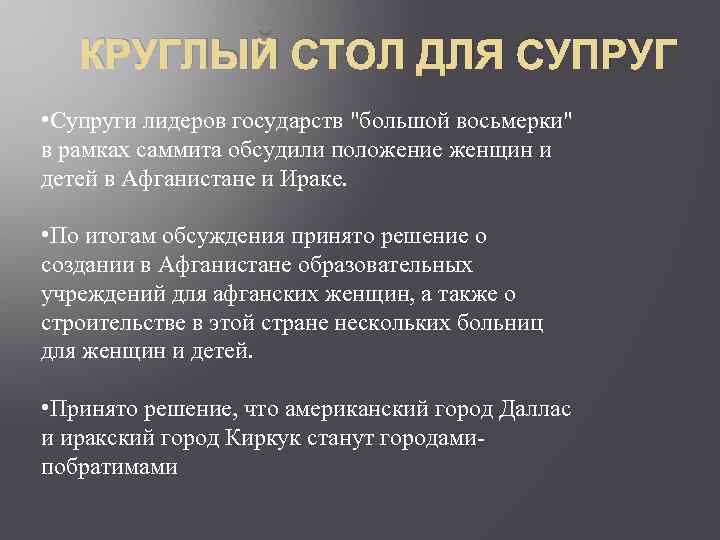 КРУГЛЫЙ СТОЛ ДЛЯ СУПРУГ

•Супруги лидеров государств "большой восьмерки" в рамках саммита обсудили положение женщин и детей в Афганистане и Ираке.

•По итогам обсуждения принято решение о создании в Афганистане образовательных учреждений для афганских женщин, а также о строительстве в этой стране нескольких больниц для женщин и детей.

•Принято решение, что американский город Даллас и иракский город Киркук станут городами-побратимами